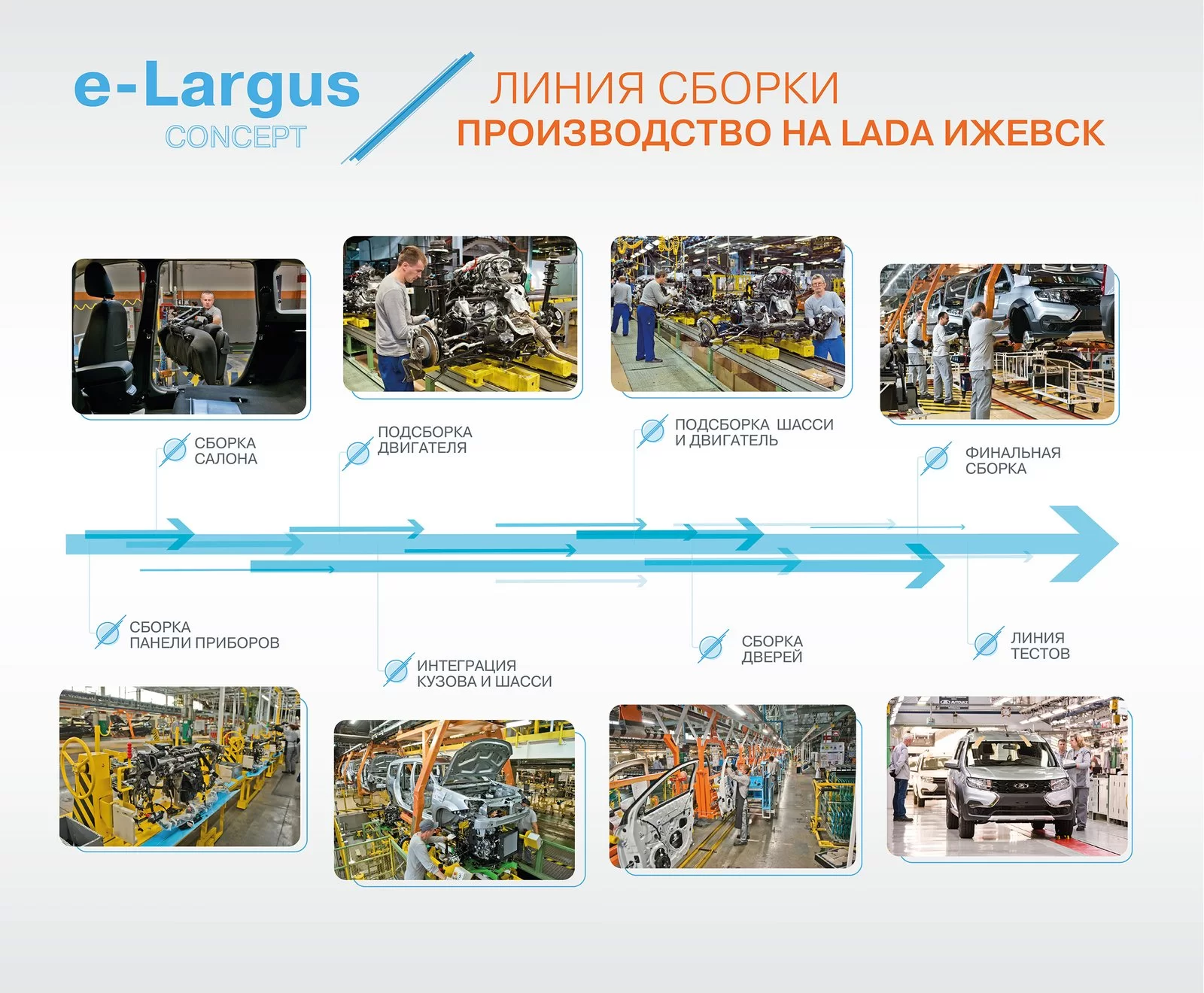 e-Largus
CONCEPT

ЛИНИЯ СБОРКИ
ПРОИЗВОДСТВО НА LADA ИЖЕВСК

СБОРКА САЛОНА

ПОДСБОРКА ДВИГАТЕЛЯ

ПОДСБОРКА ШАССИ И ДВИГАТЕЛЬ

ФИНАЛЬНАЯ СБОРКА

СБОРКА ПАНЕЛИ ПРИБОРОВ

ИНТЕГРАЦИЯ КУЗОВА И ШАССИ

СБОРКА ДВЕРЕЙ

ЛИНИЯ ТЕСТОВ